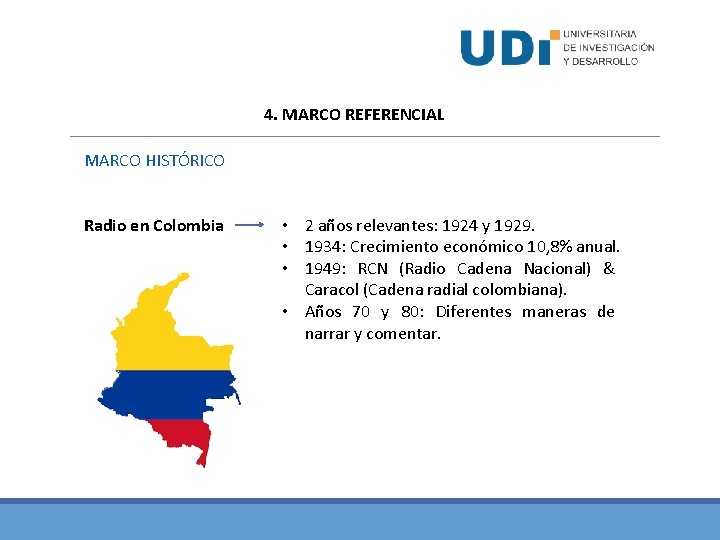 UDI UNIVERSITARIA DE INVESTIGACIÓN Y DESARROLLO

4. MARCO REFERENCIAL

MARCO HISTÓRICO

Radio en Colombia

• 2 años relevantes: 1924 y 1929.
• 1934: Crecimiento económico 10,8% anual.
• 1949: RCN (Radio Cadena Nacional) & Caracol (Cadena radial colombiana).
• Años 70 y 80: Diferentes maneras de narrar y comentar.